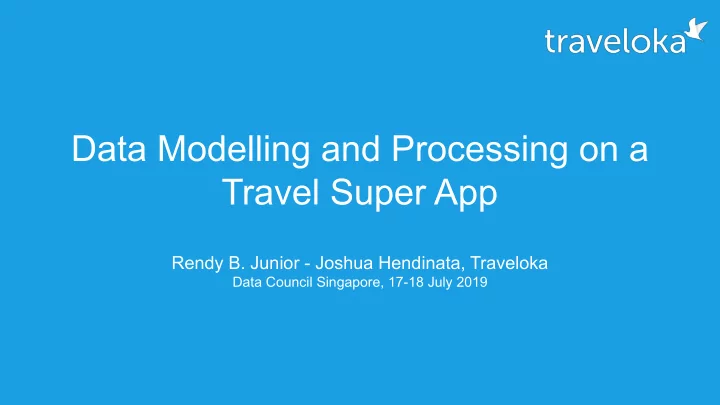 traveloka

Data Modelling and Processing on a Travel Super App

Rendy B. Junior - Joshua Hendinata, Traveloka
Data Council Singapore, 17-18 July 2019